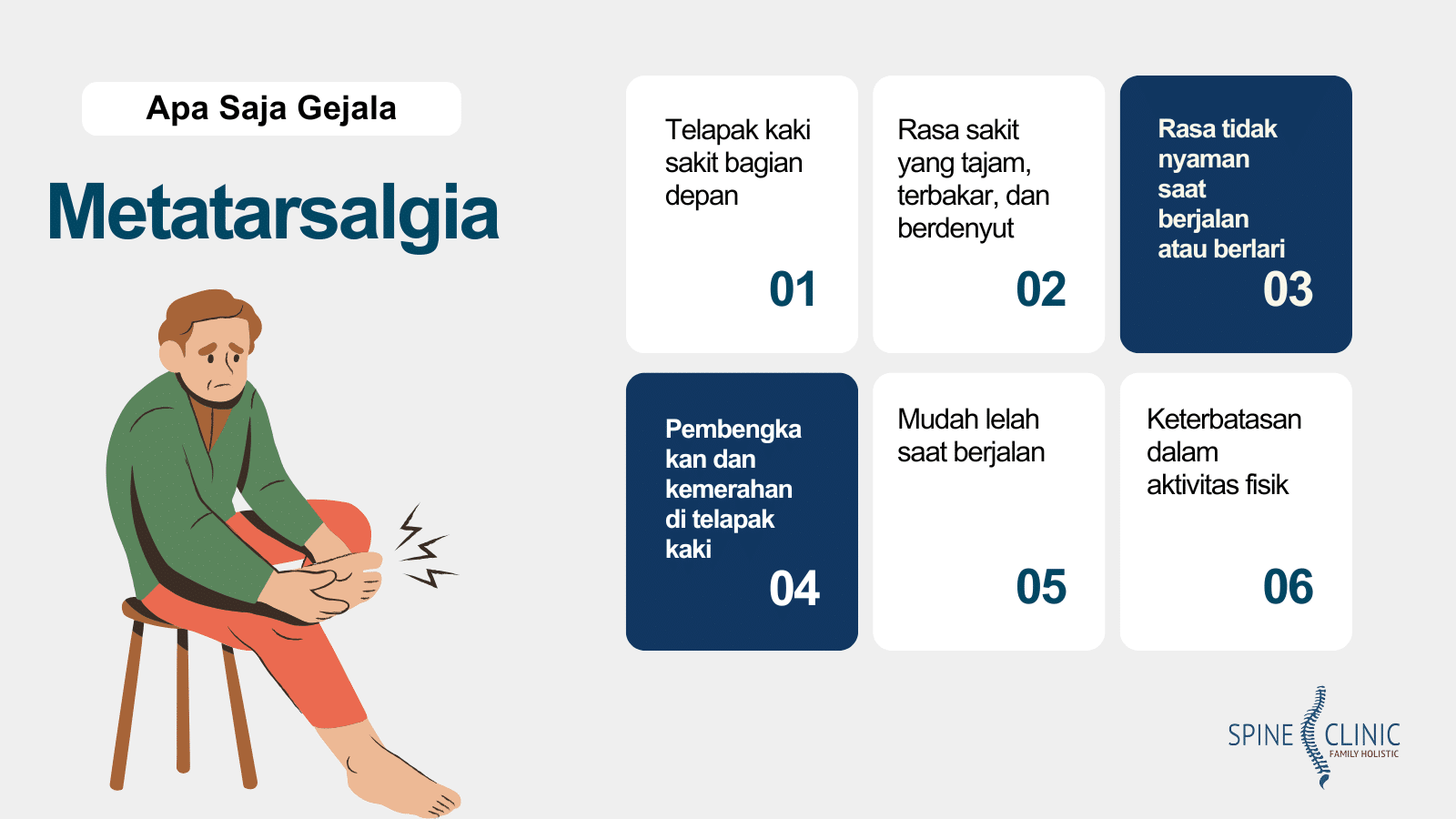 Apa Saja Gejala

Metatarsalgia

Telapak kaki sakit bagian depan

01

Rasa sakit yang tajam, terbakar, dan berdenyut

02

Rasa tidak nyaman saat berjalan atau berlari

03

Pembengkakan dan kemerahan di telapak kaki

04

Mudah lelah saat berjalan

05

Keterbatasan dalam aktivitas fisik

06

SPINE CLINIC
FAMILY HOLISTIC